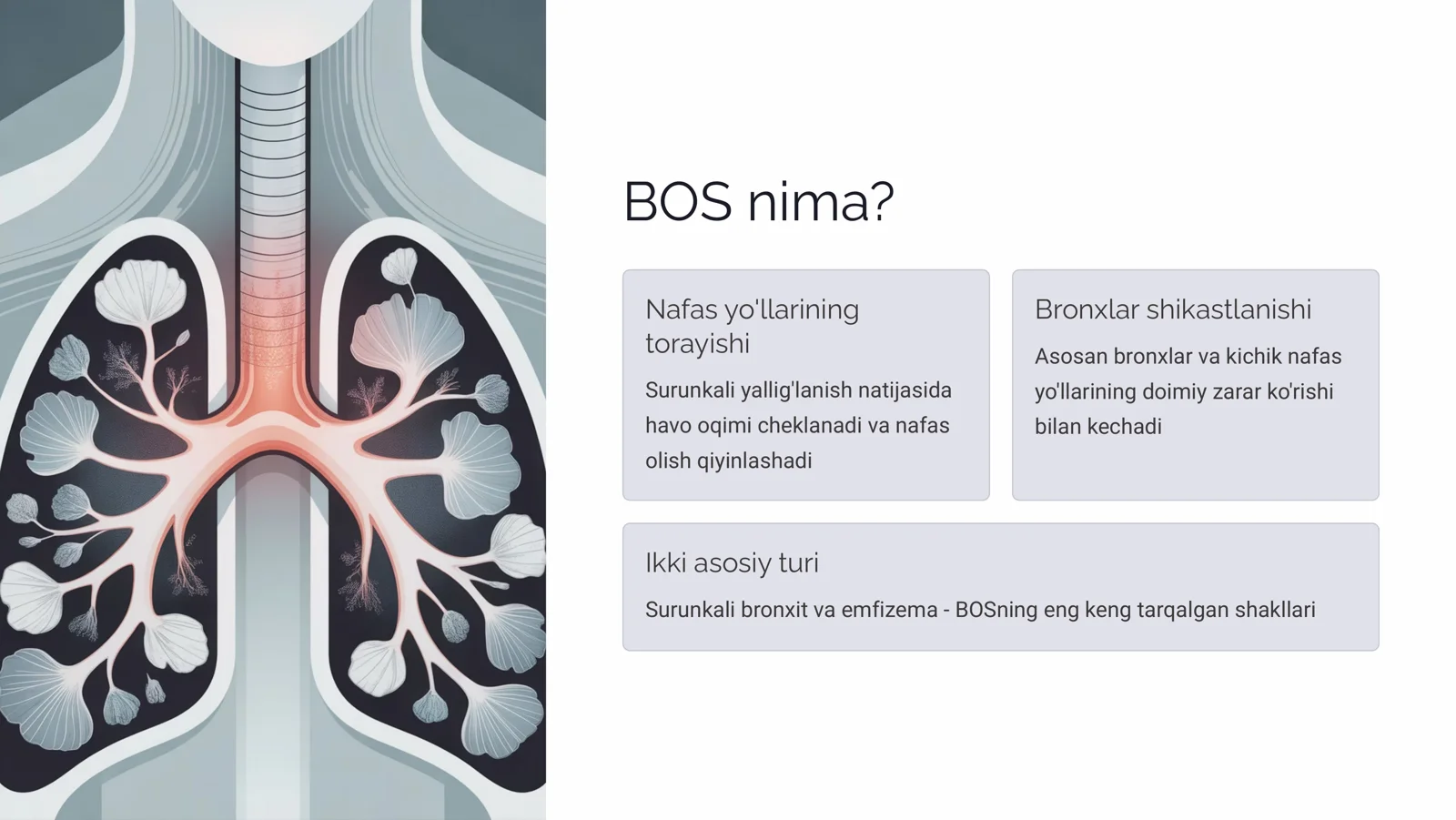 BOS nima?

Nafas yo'llarining torayishi

Surunkali yallig'lanish natijasida havo oqimi cheklanadi va nafas olish qiyinlashadi

Bronxlar shikastlanishi

Asosan bronxlar va kichik nafas yo'llarining doimiy zarar ko'rishi bilan kechadi

Ikki asosiy turi

Surunkali bronxit va emfizema - BOSning eng keng tarqalgan shakllari